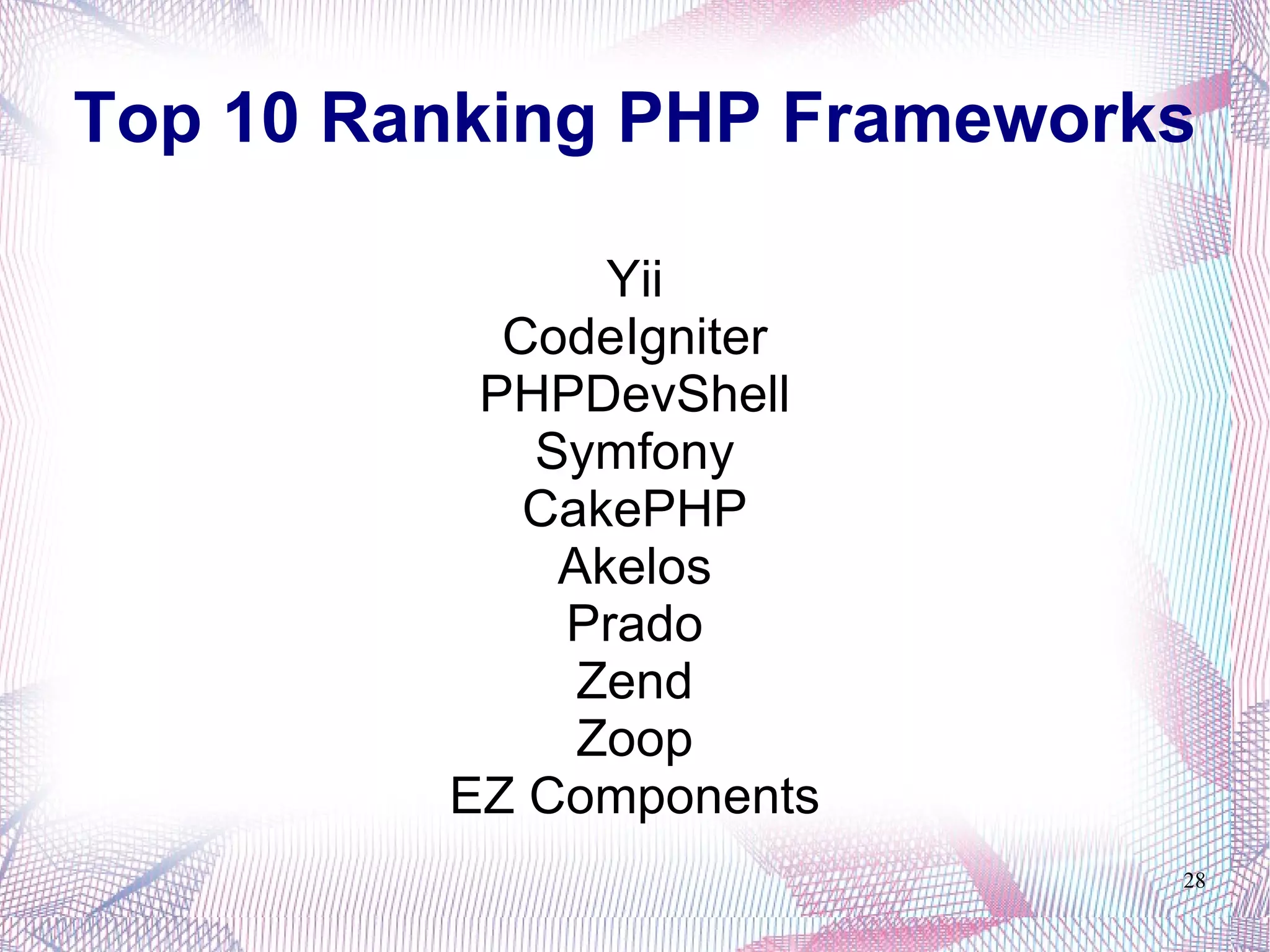 Top 10 Ranking PHP Frameworks

Yii
CodeIgniter
PHPDevShell
Symfony
CakePHP
Akelos
Prado
Zend
Zoop
EZ Components

28